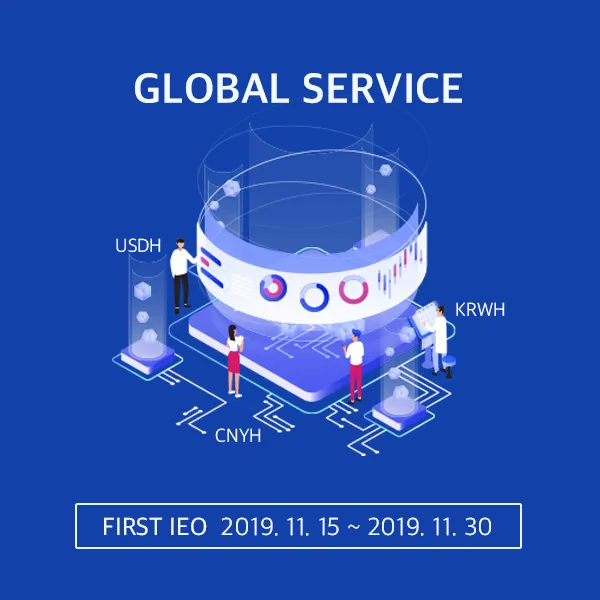 GLOBAL SERVICE

USDH

KRWH

CNYH

FIRST IEO 2019. 11. 15 ~ 2019. 11. 30